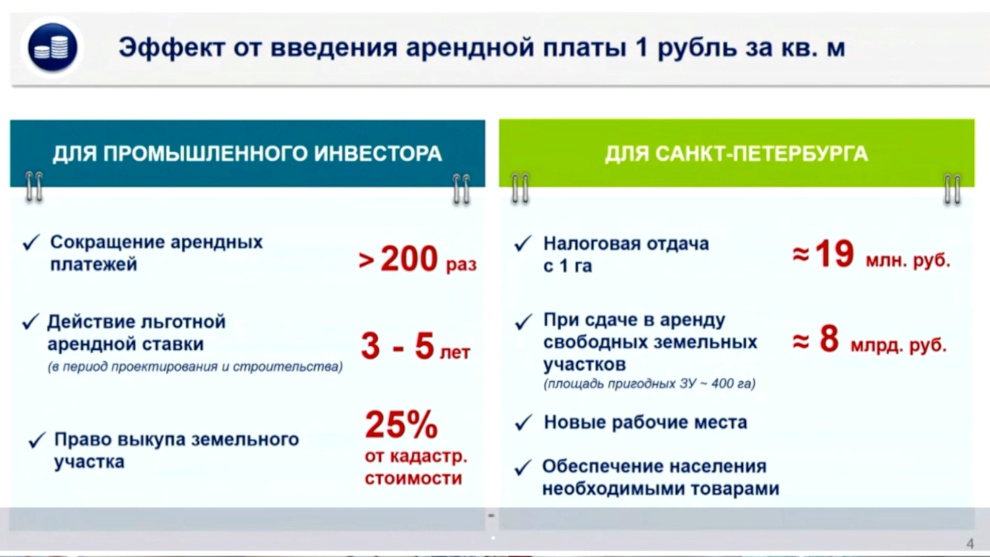 Эффект от введения арендной платы 1 рубль за кв. м

ДЛЯ ПРОМЫШЛЕННОГО ИНВЕСТОРА

✓ Сокращение арендных платежей > 200 раз

✓ Действие льготной арендной ставки (в период проектирования и строительства) 3 - 5 лет

✓ Право выкупа земельного участка 25% от кадастр. стоимости

ДЛЯ САНКТ-ПЕТЕРБУРГА

✓ Налоговая отдача с 1 га ≈ 19 млн. руб.

✓ При сдаче в аренду свободных земельных участков (площадь пригодных ЗУ ~ 400 га) ≈ 8 млрд. руб.

✓ Новые рабочие места

✓ Обеспечение населения необходимыми товарами

4